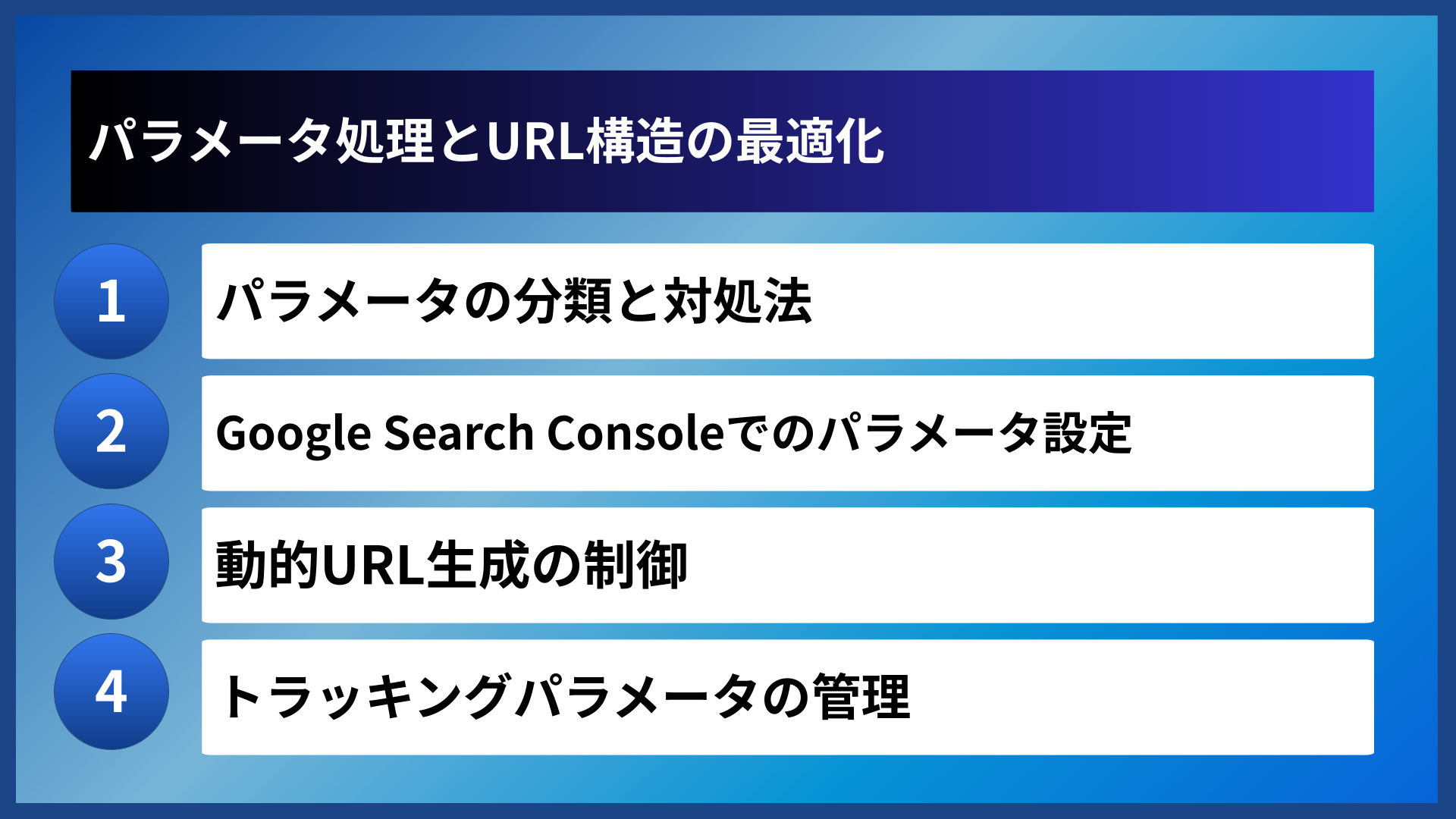 パラメータ処理とURL構造の最適化

1
パラメータの分類と対処法

2
Google Search Consoleでのパラメータ設定

3
動的URL生成の制御

4
トラッキングパラメータの管理